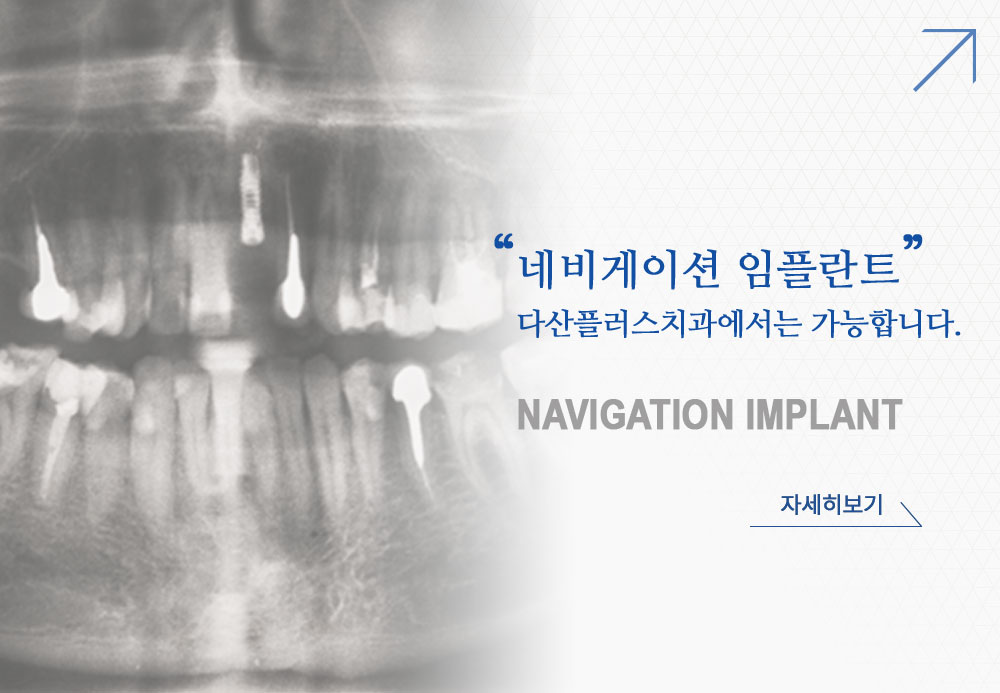 “네비게이션 임플란트”
다산플러스치과에서는 가능합니다.

NAVIGATION IMPLANT

자세히보기